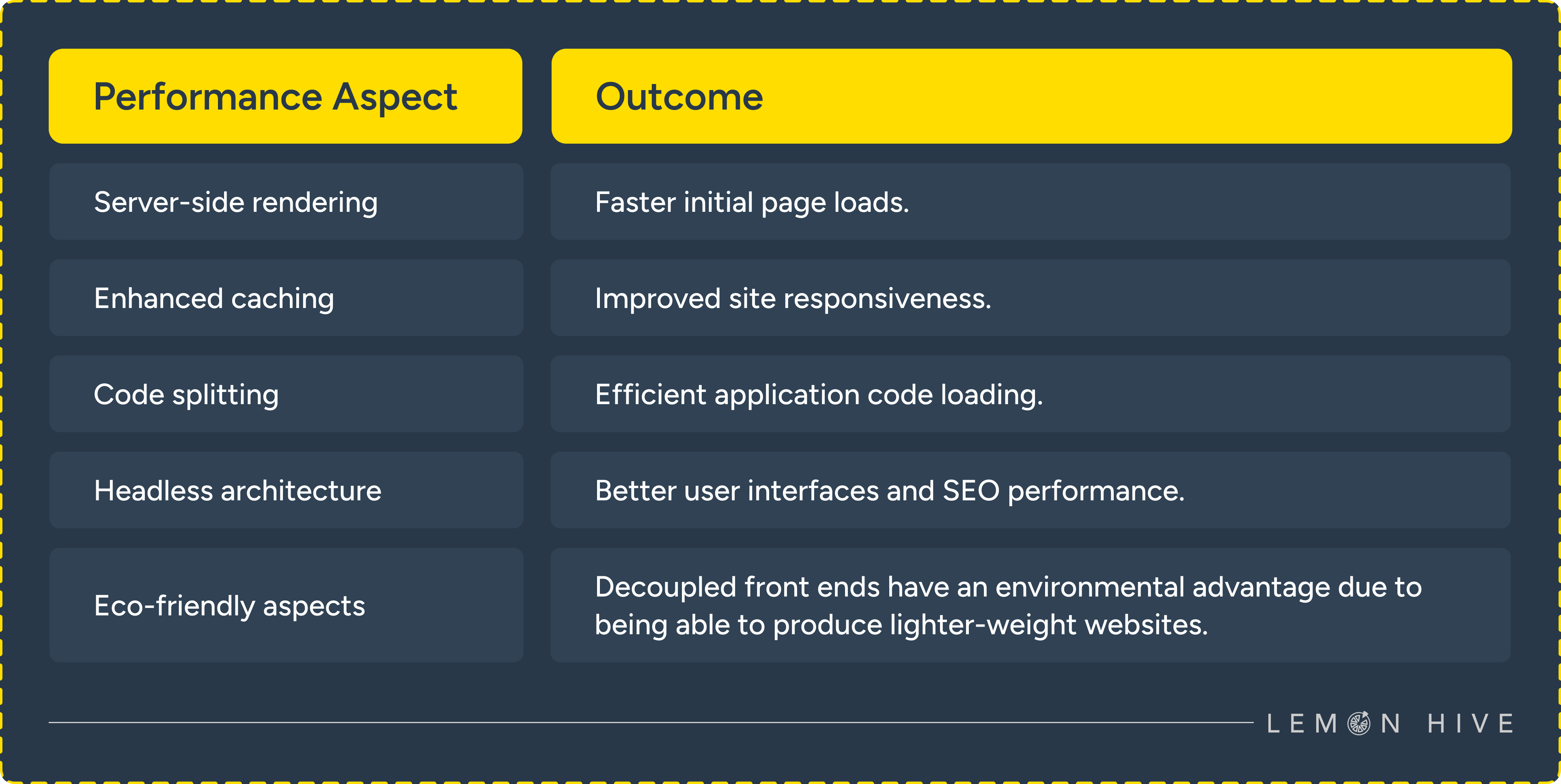 | Performance Aspect | Outcome |
|---|---|
| Server-side rendering | Faster initial page loads. |
| Enhanced caching | Improved site responsiveness. |
| Code splitting | Efficient application code loading. |
| Headless architecture | Better user interfaces and SEO performance. |
| Eco-friendly aspects | Decoupled front ends have an environmental advantage due to being able to produce lighter-weight websites. |

LEMON HIVE